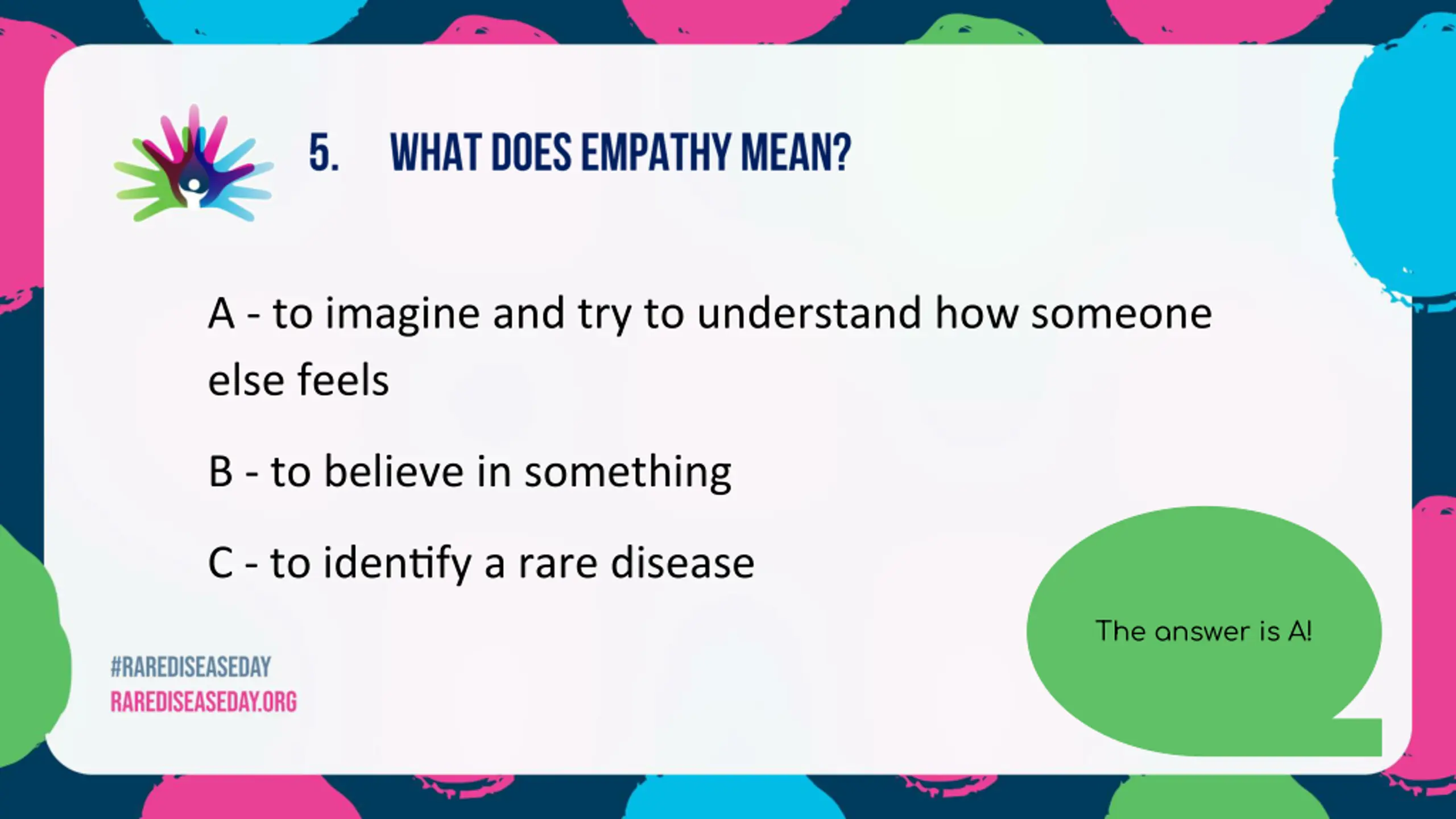 5. WHAT DOES EMPATHY MEAN?

A - to imagine and try to understand how someone else feels

B - to believe in something

C - to identify a rare disease

The answer is A!

#RAREDISEASEDAY
RAREDISEASEDAY.ORG